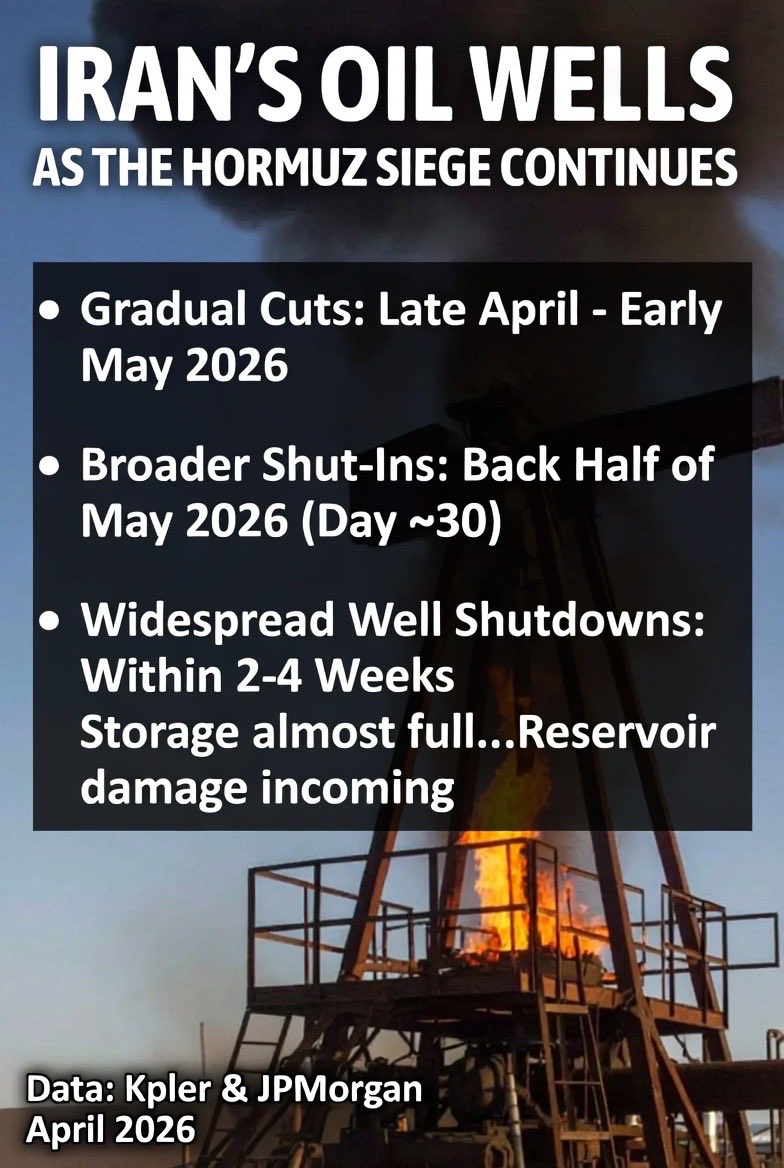 IRAN'S OIL WELLS
AS THE HORMUZ SIEGE CONTINUES

• Gradual Cuts: Late April - Early May 2026

• Broader Shut-Ins: Back Half of May 2026 (Day ~30)

• Widespread Well Shutdowns: Within 2-4 Weeks
Storage almost full...Reservoir damage incoming

Data: Kpler & JPMorgan
April 2026